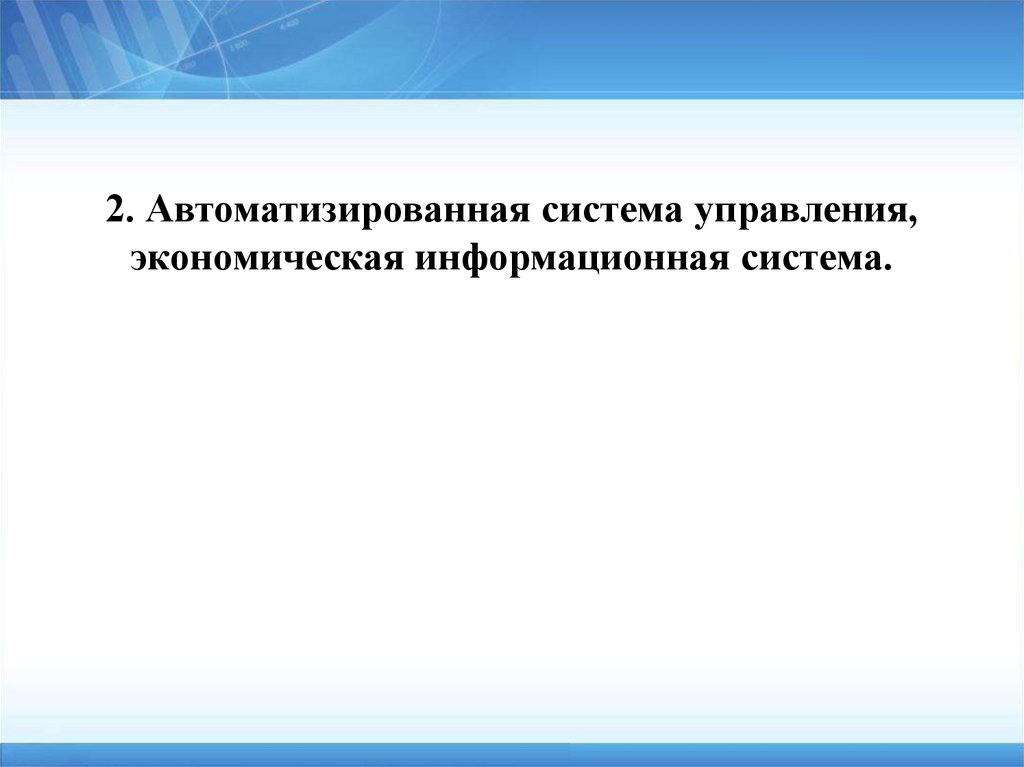 2. Автоматизированная система управления, экономическая информационная система.